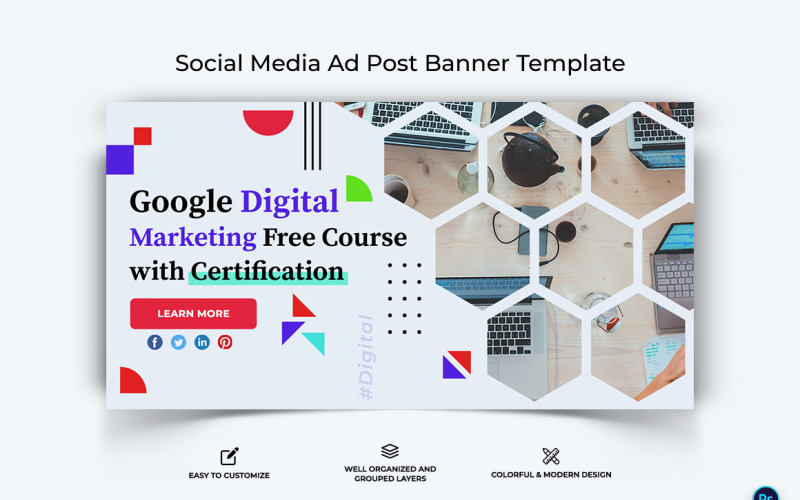 Social Media Ad Post Banner Template

Google Digital Marketing Free Course with Certification

LEARN MORE

#Digital

EASY TO CUSTOMIZE

WELL ORGANIZED AND GROUPED LAYERS

COLORFUL & MODERN DESIGN

Ps